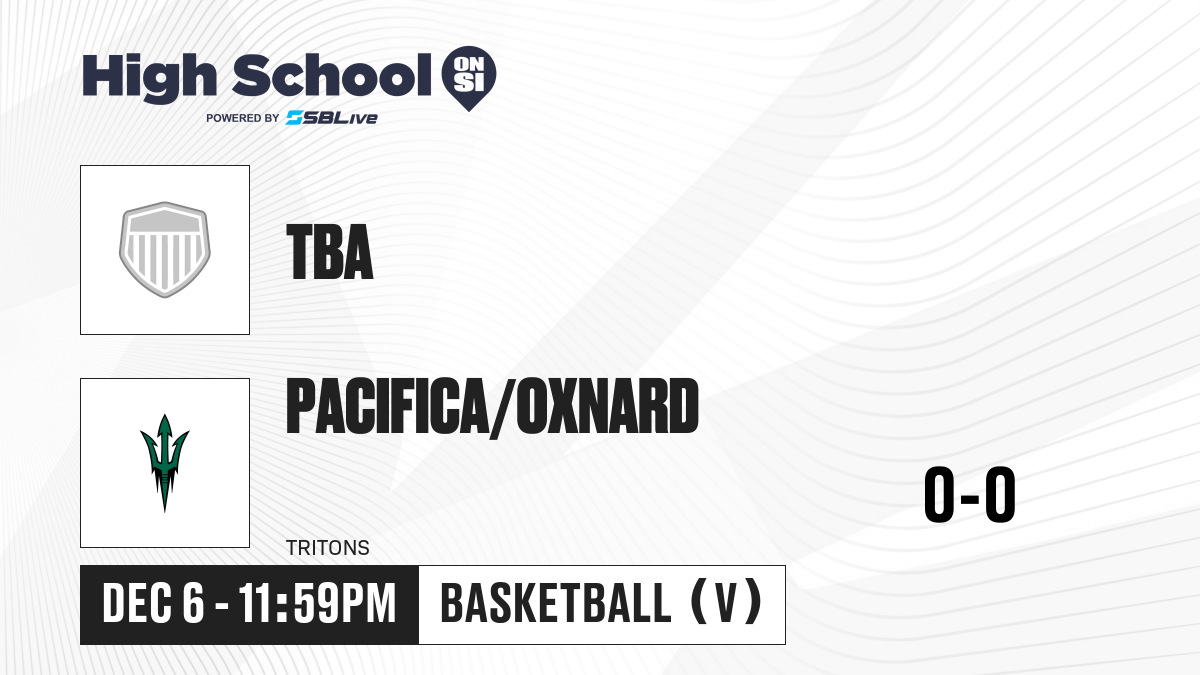 High School ON SI
POWERED BY SBLive

TBA

PACIFICA/OXNARD

TRITONS

0-0

DEC 6 - 11:59PM

BASKETBALL (V)